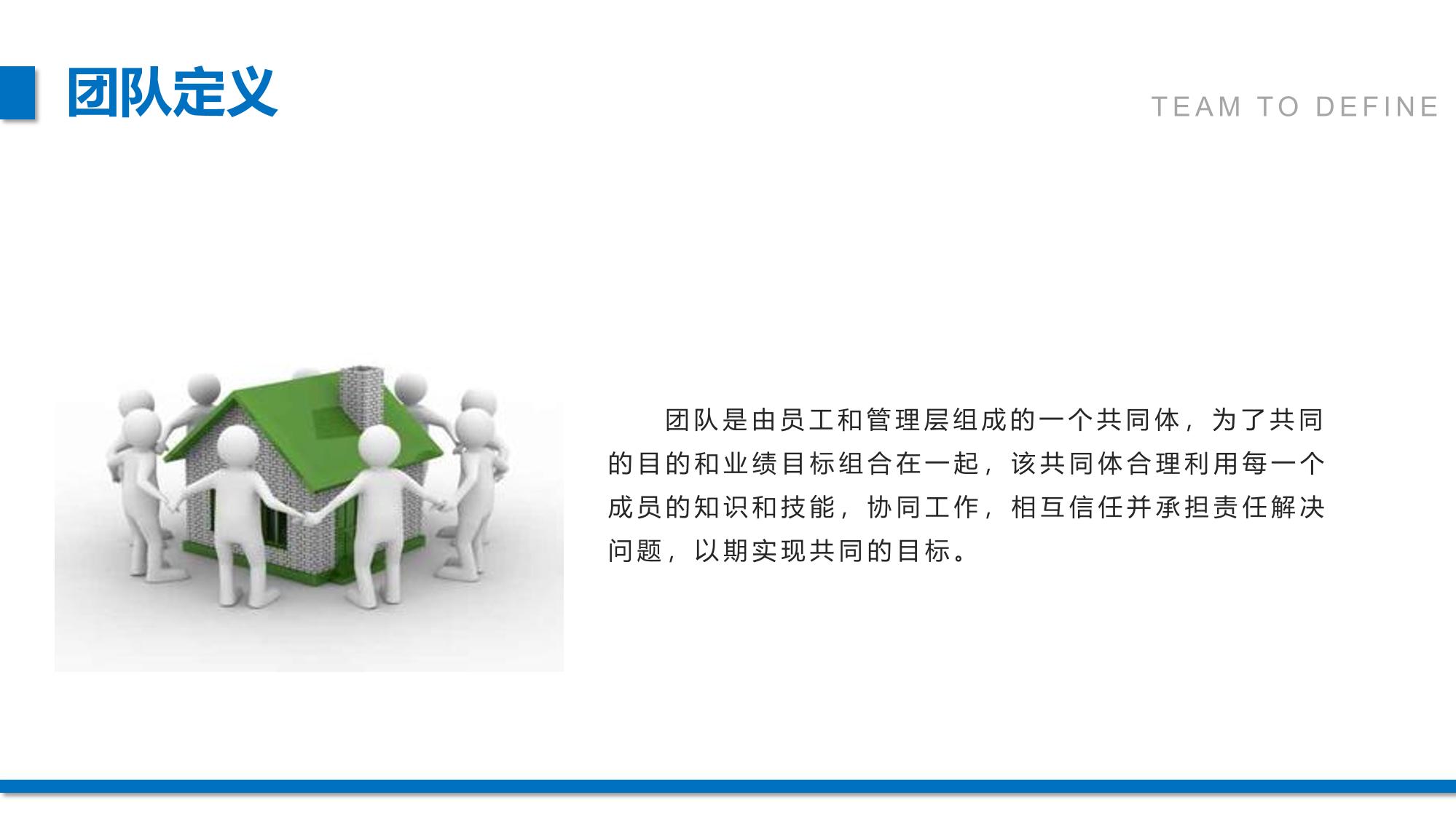 团队定义

TEAM TO DEFINE

团队是由员工和管理层组成的一个共同体，为了共同的目的和业绩目标组合在一起，该共同体合理利用每一个成员的知识和技能，协同工作，相互信任并承担责任解决问题，以期实现共同的目标。